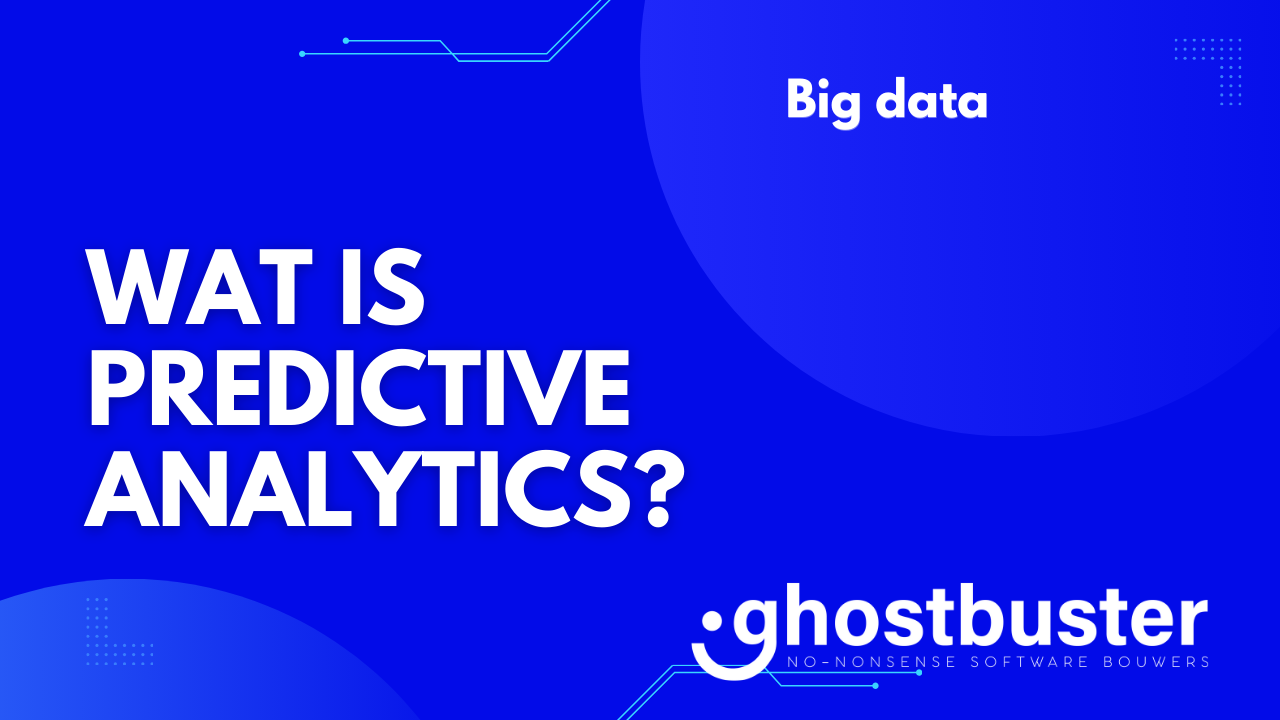 Big data

WAT IS PREDICTIVE ANALYTICS?

ghostbuster
NO-NONSENSE SOFTWARE BOUWERS